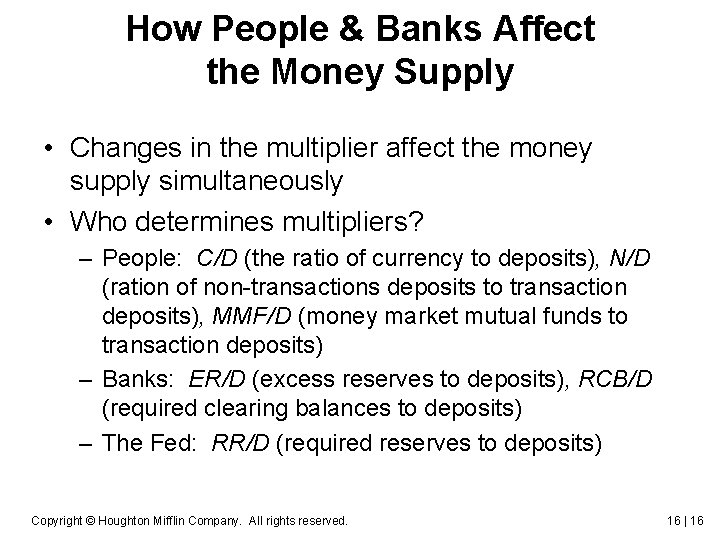 How People & Banks Affect the Money Supply

• Changes in the multiplier affect the money supply simultaneously

• Who determines multipliers?

– People: C/D (the ratio of currency to deposits), N/D (ration of non-transactions deposits to transaction deposits), MMF/D (money market mutual funds to transaction deposits)

– Banks: ER/D (excess reserves to deposits), RCB/D (required clearing balances to deposits)

– The Fed: RR/D (required reserves to deposits)

Copyright © Houghton Mifflin Company. All rights reserved.

16 | 16